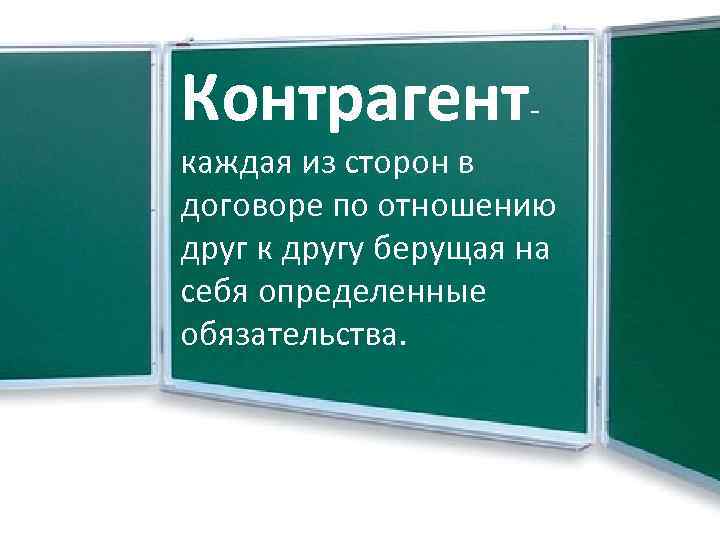 Контрагент- каждая из сторон в договоре по отношению друг к другу берущая на себя определенные обязательства.